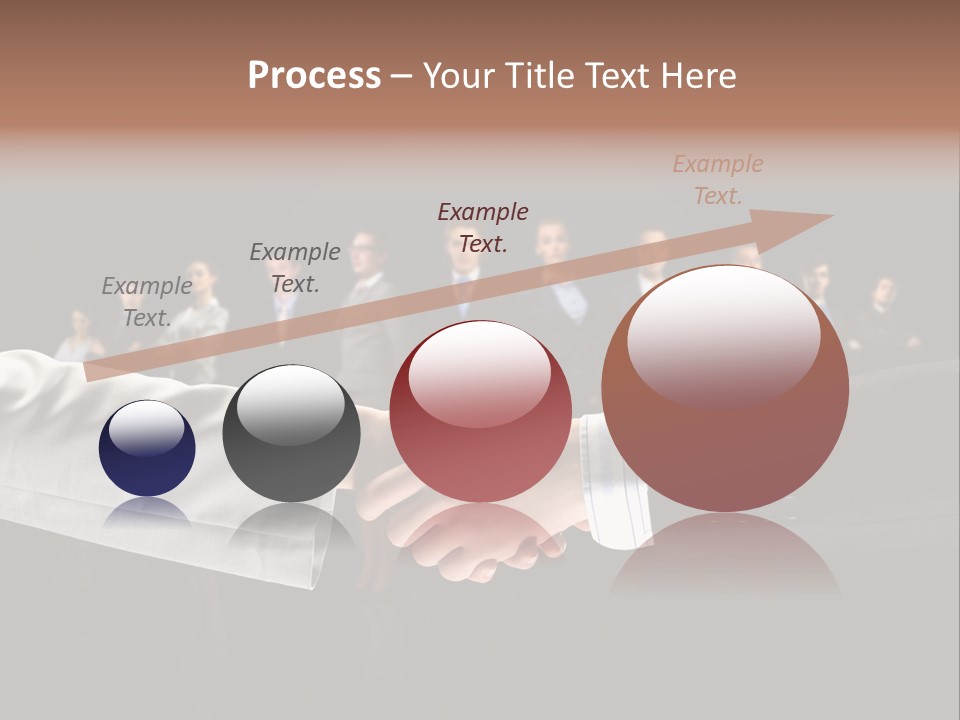 Process – Your Title Text Here

Example Text.

Example Text.

Example Text.

Example Text.